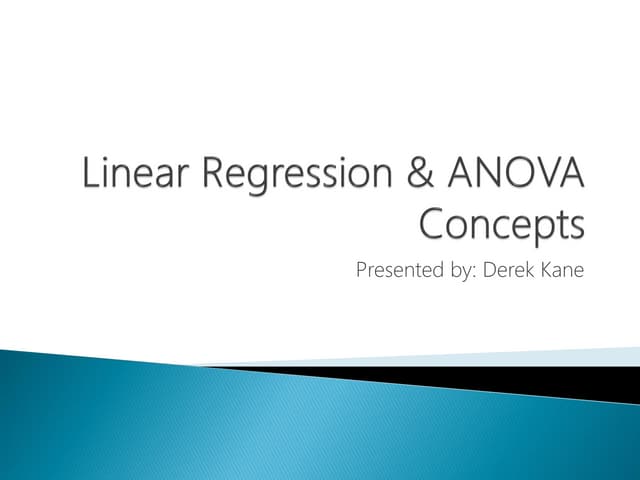 Linear Regression & ANOVA Concepts

Presented by: Derek Kane